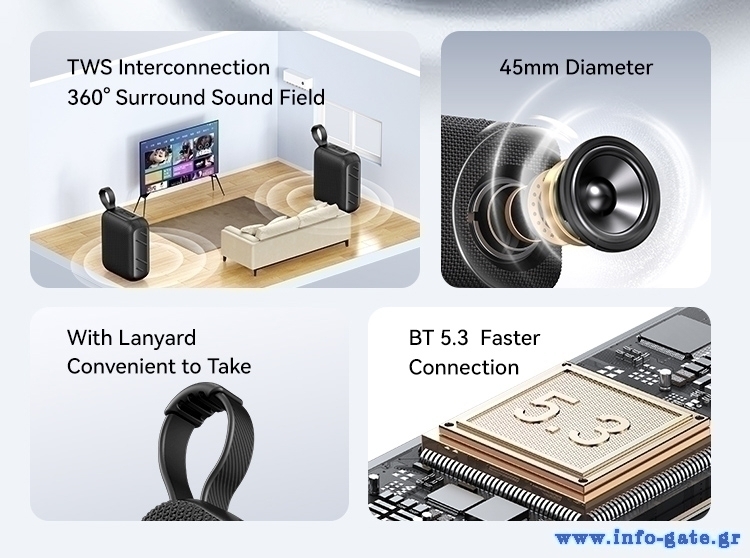 TWS Interconnection
360° Surround Sound Field

45mm Diameter

With Lanyard
Convenient to Take

BT 5.3 Faster
Connection

5.3

www.info-gate.gr